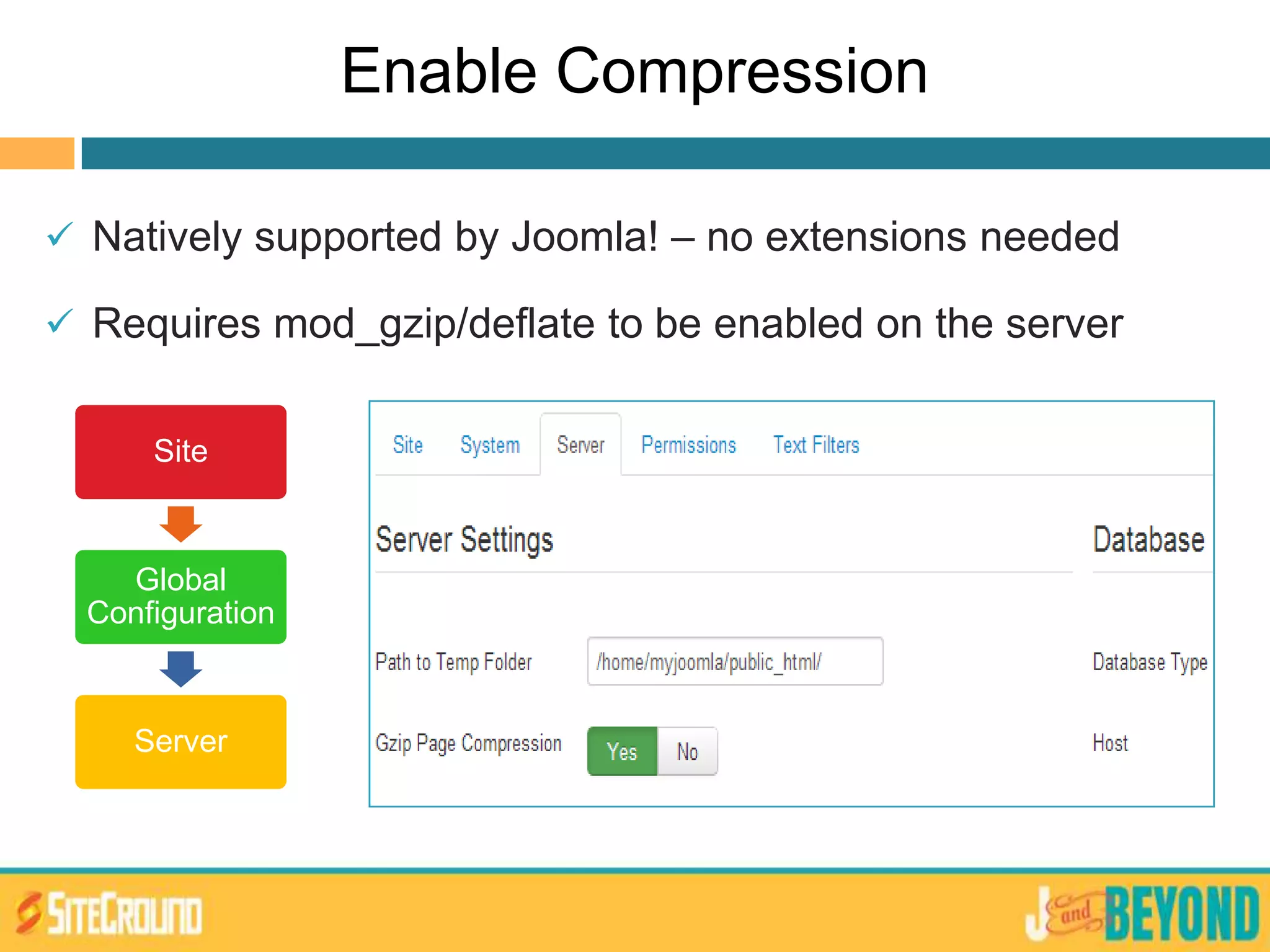 Enable Compression

✓ Natively supported by Joomla! – no extensions needed

✓ Requires mod_gzip/deflate to be enabled on the server

Site

Global Configuration

Server

Site System Server Permissions Text Filters

Server Settings

Database

Path to Temp Folder /home/myjoomla/public_html/

Database Type

Gzip Page Compression Yes No

Host

SITEGROUND

J and BEYOND